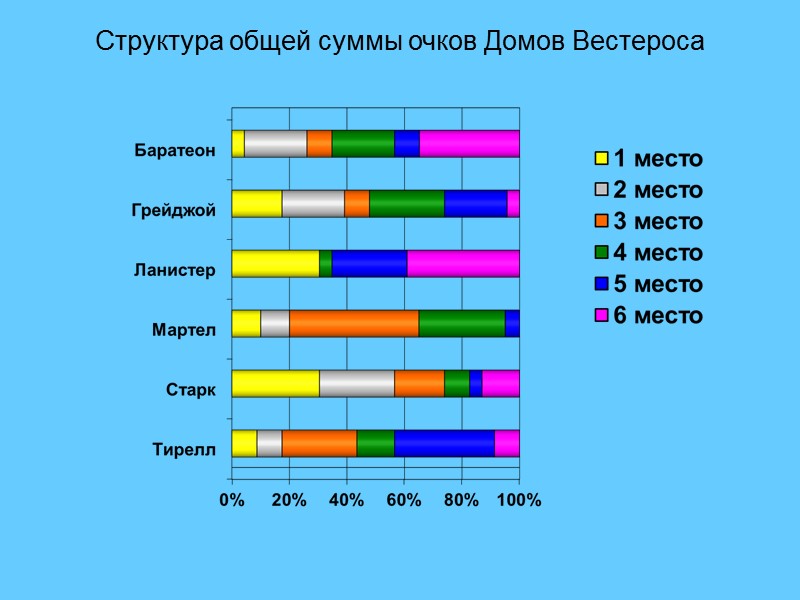 Структура общей суммы очков Домов Вестероса

Баратеон
Грейджой
Ланистер
Мартел
Старк
Тирелл

0%
20%
40%
60%
80%
100%

1 место
2 место
3 место
4 место
5 место
6 место